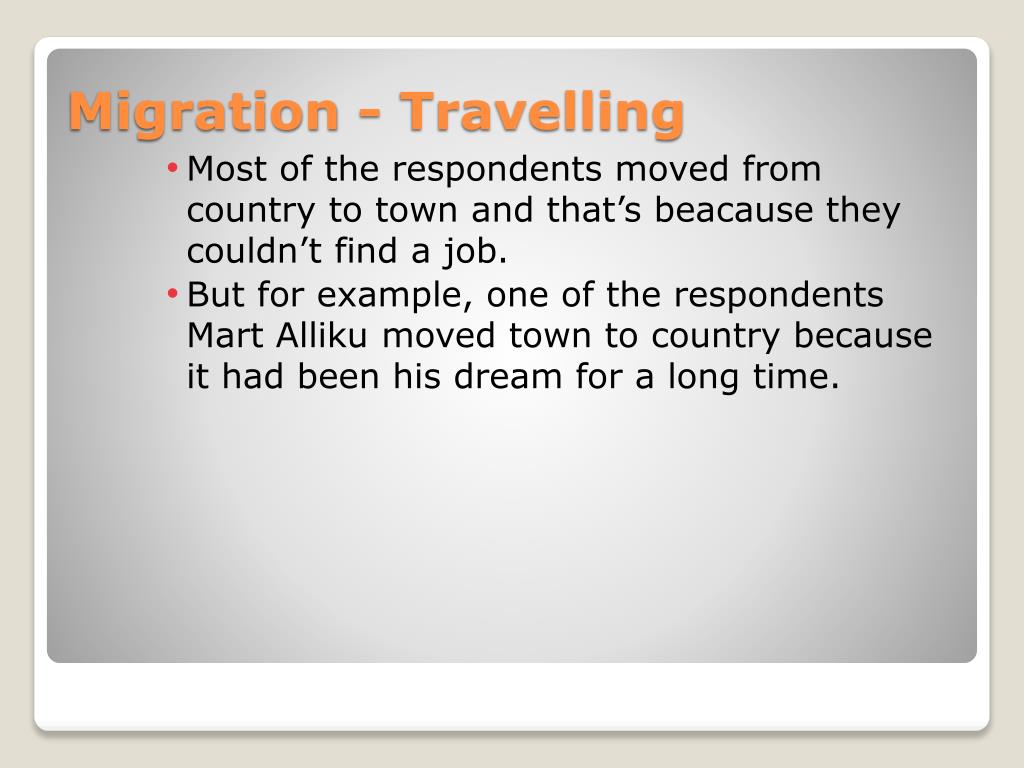 Migration - Travelling

• Most of the respondents moved from country to town and that’s beacause they couldn’t find a job.
• But for example, one of the respondents Mart Alliku moved town to country because it had been his dream for a long time.